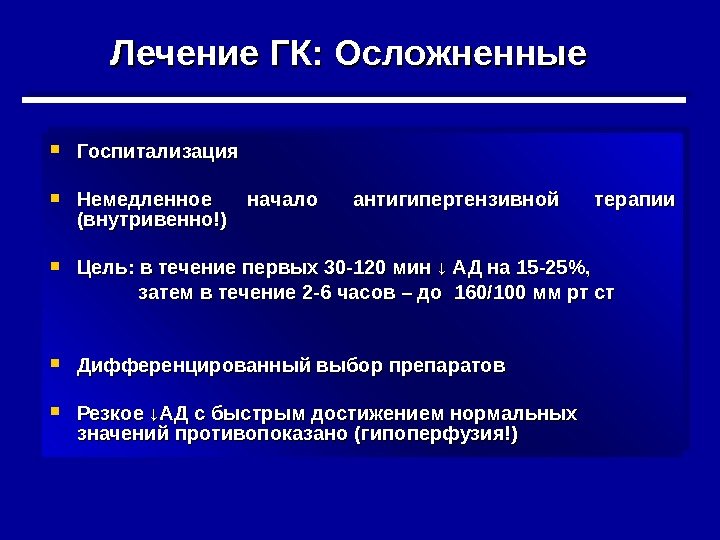 Лечение ГК: Осложненные

- Госпитализация
- Немедленное начало антигипертензивной терапии (внутривенно!)
- Цель: в течение первых 30-120 мин ↓ АД на 15-25%, затем в течение 2-6 часов – до 160/100 мм рт ст
- Дифференцированный выбор препаратов
- Резкое ↓АД с быстрым достижением нормальных значений противопоказано (гипоперфузия!)